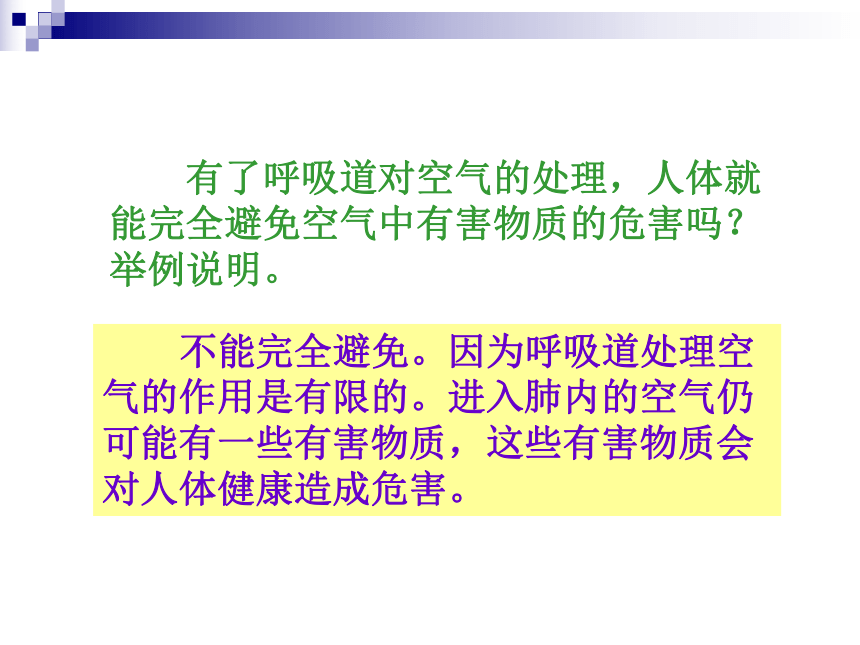 有了呼吸道对空气的处理，人体就能完全避免空气中有害物质的危害吗？举例说明。

不能完全避免。因为呼吸道处理空气的作用是有限的。进入肺内的空气仍可能有一些有害物质，这些有害物质会对人体健康造成危害。